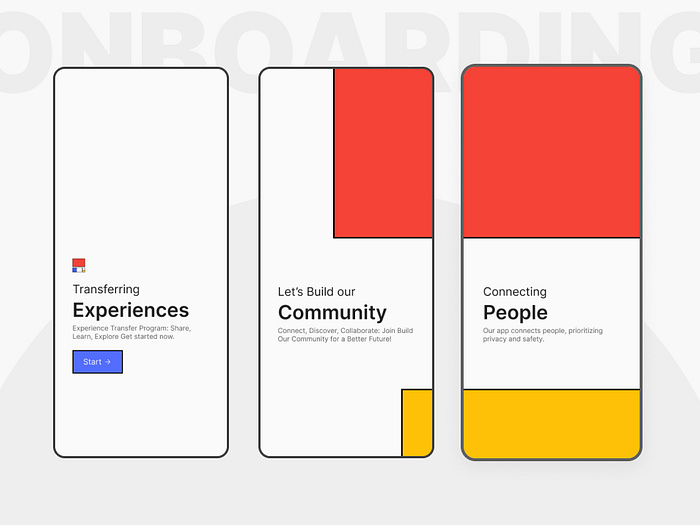 ONBOARDING

Transferring
Experiences
Experience Transfer Program: Share, Learn, Explore Get started now.
Start →

Let's Build our
Community
Connect, Discover, Collaborate: Join Build Our Community for a Better Future!

Connecting
People
Our app connects people, prioritizing privacy and safety.